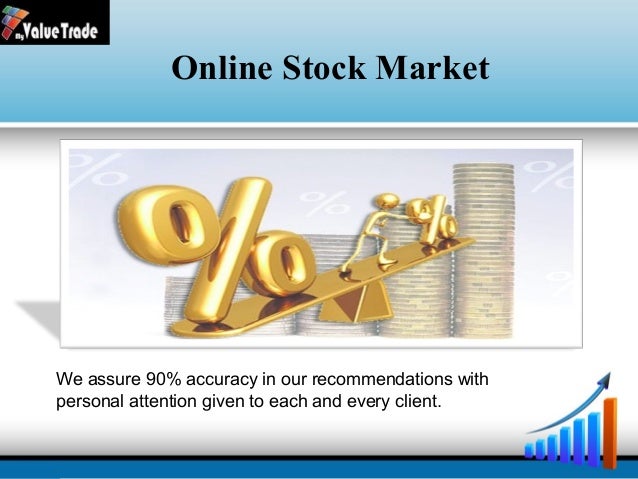 My Value Trade

Online Stock Market

We assure 90% accuracy in our recommendations with personal attention given to each and every client.